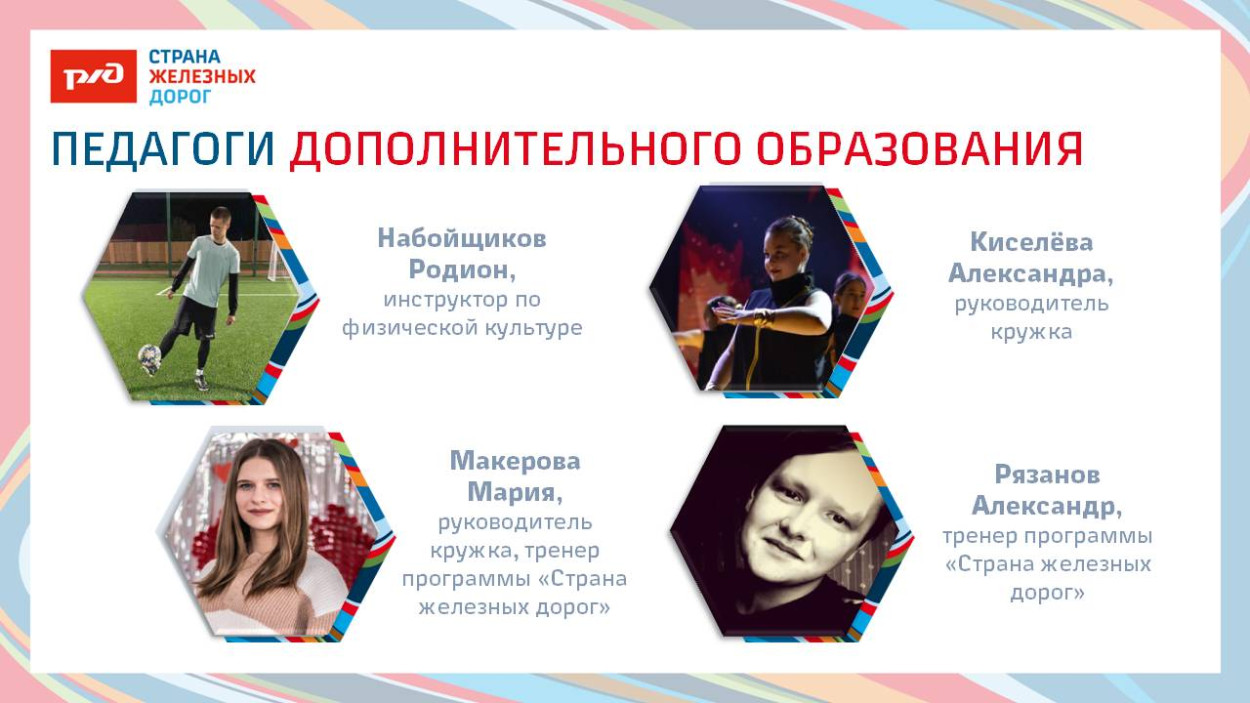 РЖД
СТРАНА ЖЕЛЕЗНЫХ ДОРОГ

ПЕДАГОГИ ДОПОЛНИТЕЛЬНОГО ОБРАЗОВАНИЯ

Набойщиков Родион,
инструктор по физической культуре

Киселёва Александра,
руководитель кружка

Макерова Мария,
руководитель кружка, тренер программы «Страна железных дорог»

Рязанов Александр,
тренер программы «Страна железных дорог»